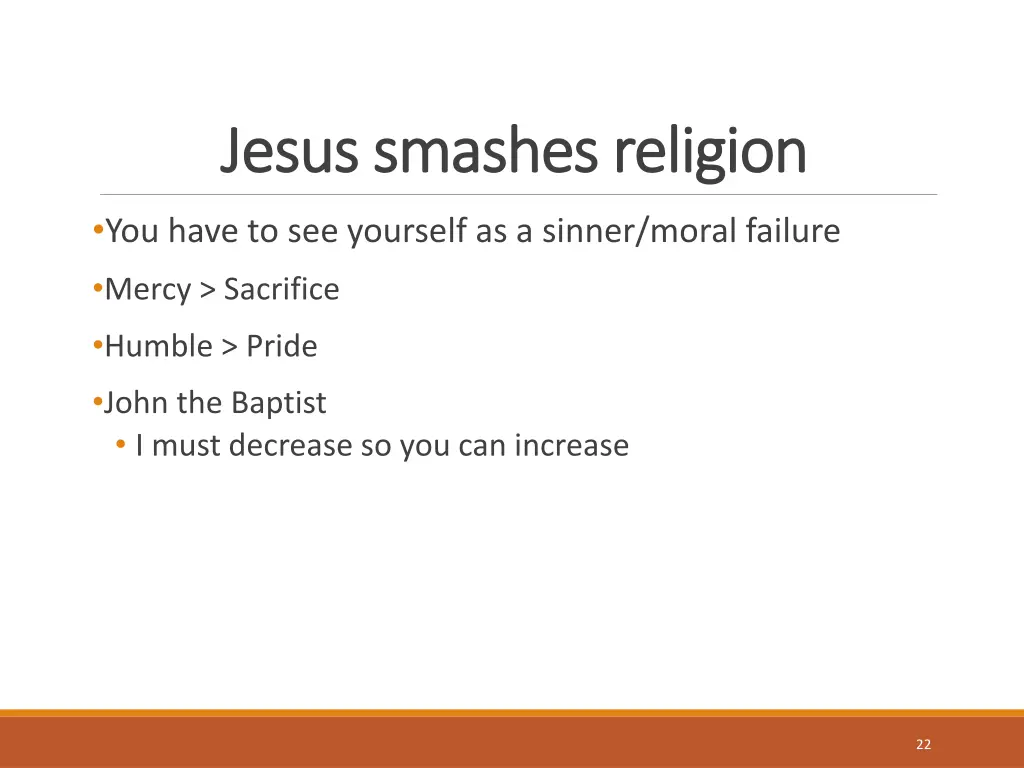 Jesus smashes religion

•You have to see yourself as a sinner/moral failure

•Mercy > Sacrifice

•Humble > Pride

•John the Baptist

• I must decrease so you can increase

22